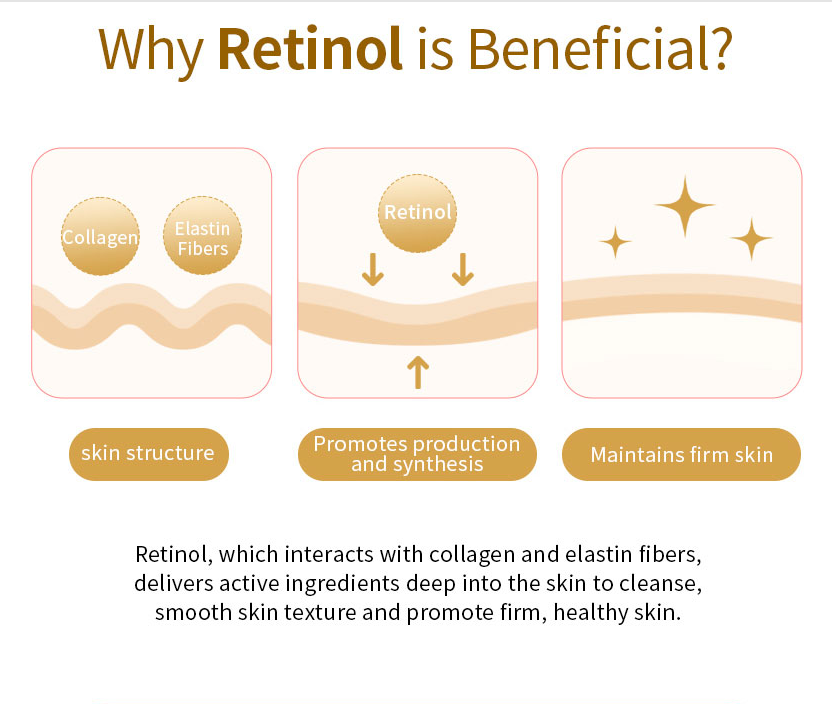 Why Retinol is Beneficial?

Collagen

Elastin Fibers

Retinol

skin structure

Promotes production and synthesis

Maintains firm skin

Retinol, which interacts with collagen and elastin fibers, delivers active ingredients deep into the skin to cleanse, smooth skin texture and promote firm, healthy skin.